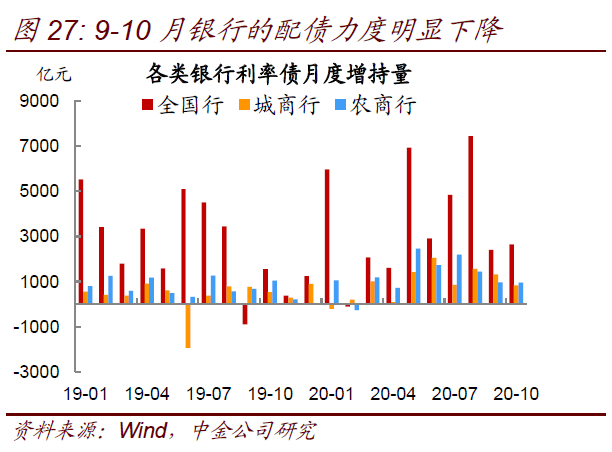 图 27: 9-10 月银行的配债力度明显下降

亿元

各类银行利率债月度增持量

全国行 城商行 农商行

9000
7000
5000
3000
1000
-1000
-3000

19-01 19-04 19-07 19-10 20-01 20-04 20-07 20-10

资料来源：Wind，中金公司研究